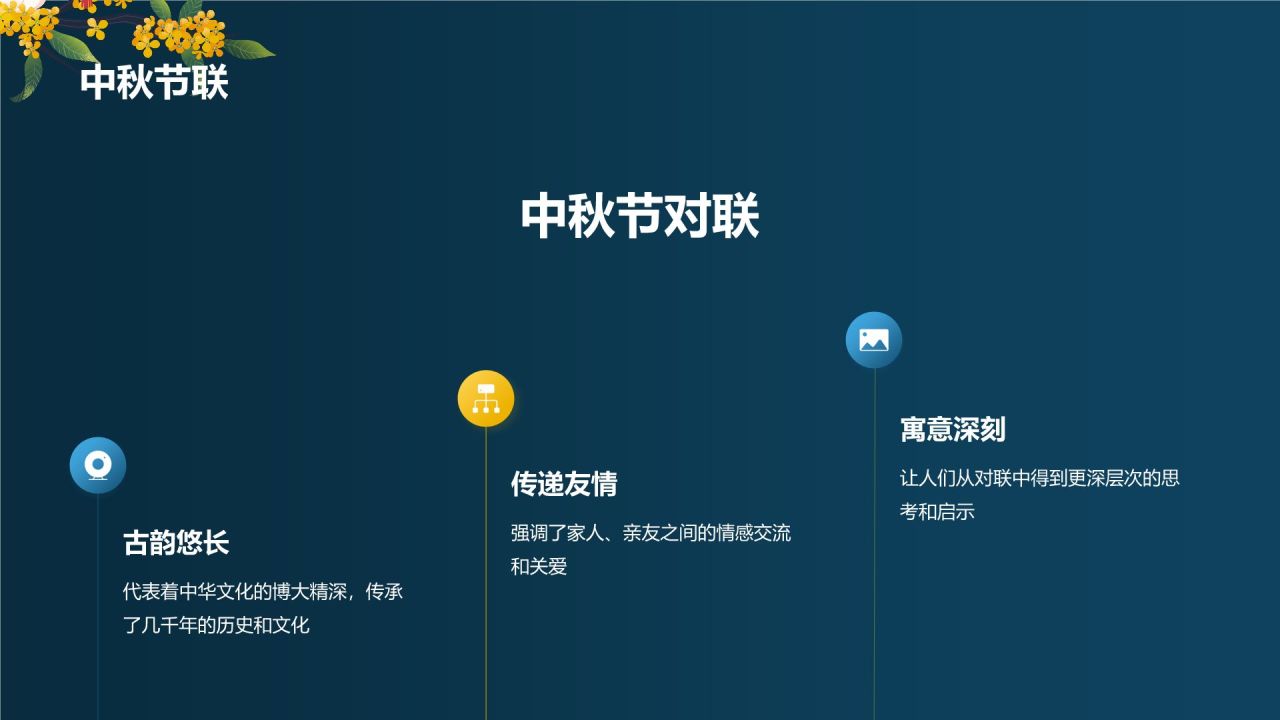 中秋节联

中秋节对联

古韵悠长

代表着中华文化的博大精深，传承了几千年的历史和文化

传递友情

强调了家人、亲友之间的情感交流和关爱

寓意深刻

让人们从对联中得到更深层次的思考和启示